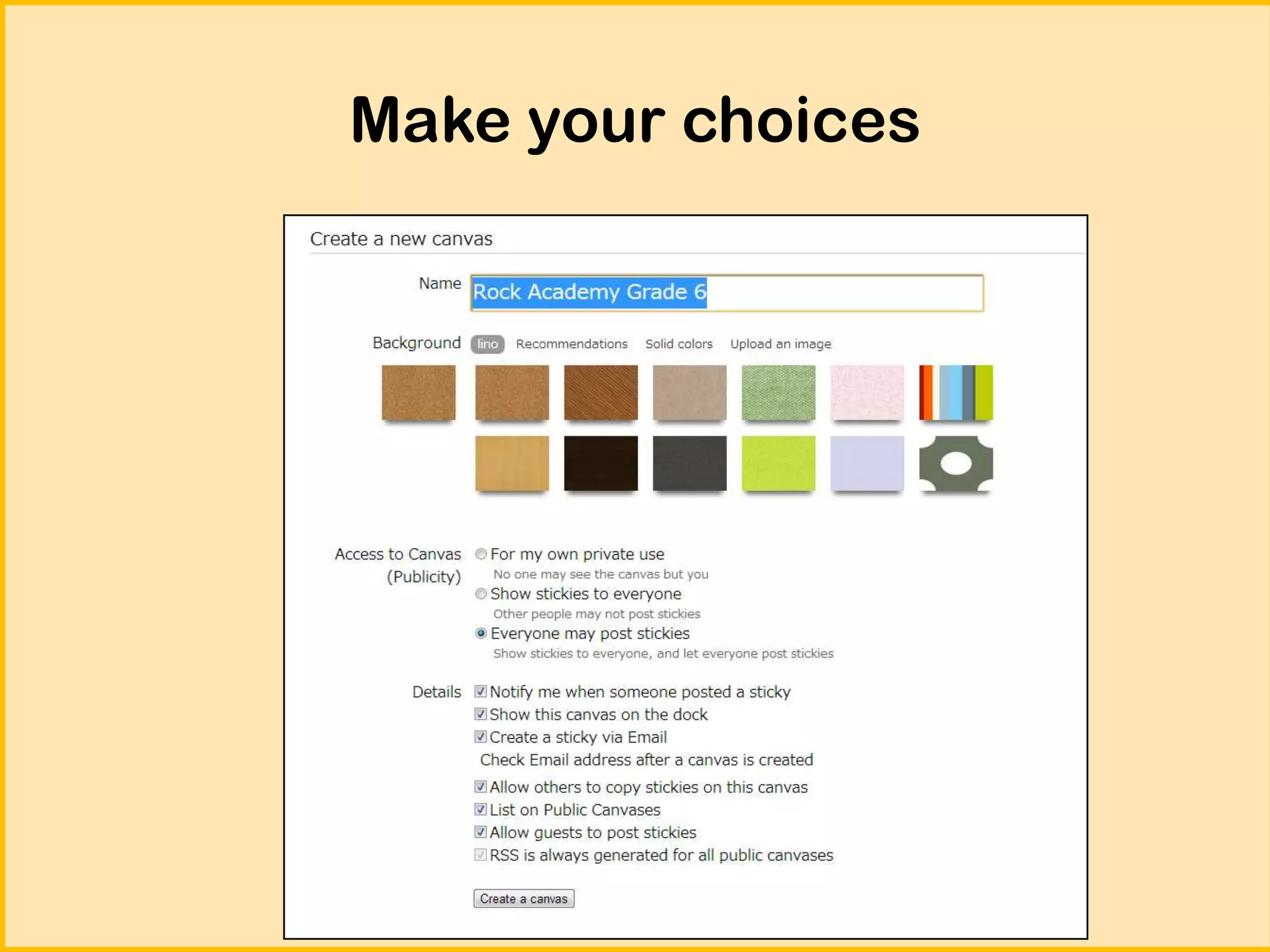 Make your choices

Create a new canvas

Name Rock Academy Grade 6

Background lino Recommendations Solid colors Upload an image

Access to Canvas (Publicity)
For my own private use
No one may see the canvas but you
Show stickies to everyone
Other people may not post stickies
Everyone may post stickies
Show stickies to everyone, and let everyone post stickies

Details
Notify me when someone posted a sticky
Show this canvas on the dock
Create a sticky via Email
Check Email address after a canvas is created
Allow others to copy stickies on this canvas
List on Public Canvases
Allow guests to post stickies
RSS is always generated for all public canvases

Create a canvas